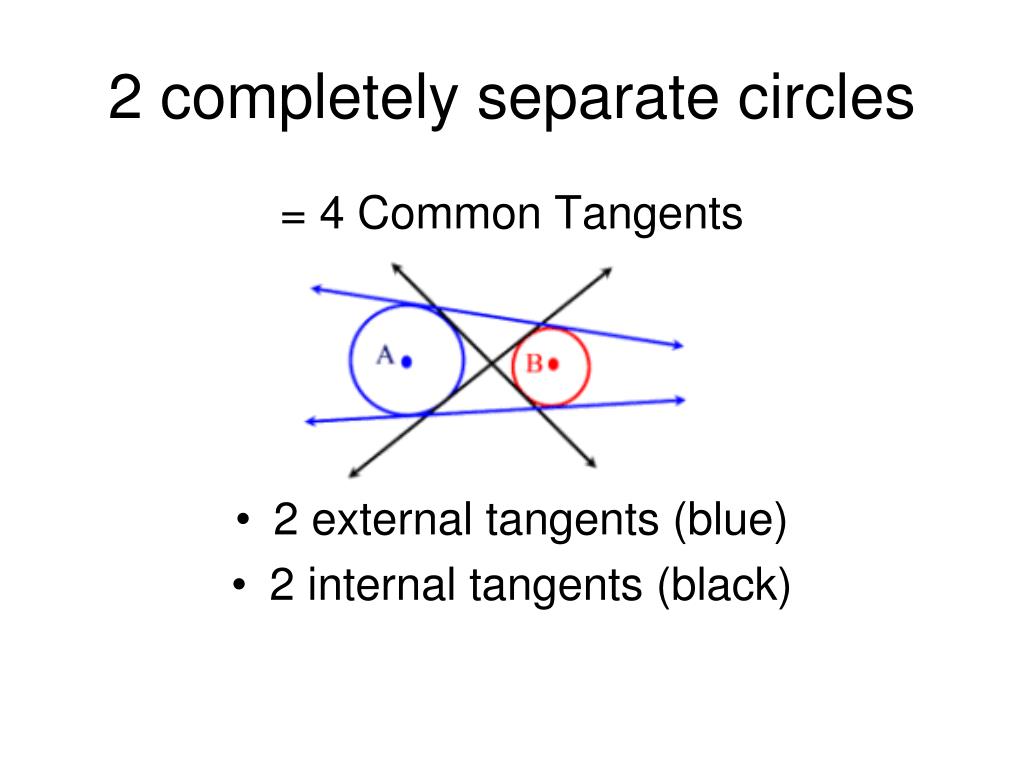 2 completely separate circles

= 4 Common Tangents

A

B

• 2 external tangents (blue)
• 2 internal tangents (black)